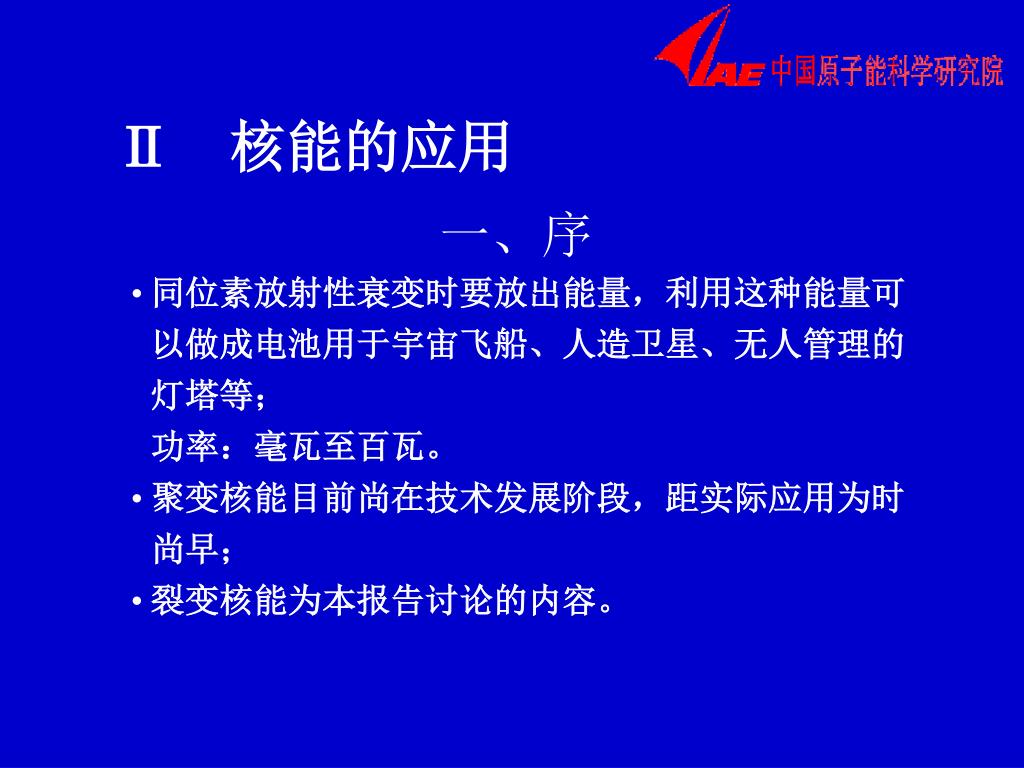 CIAE 中国原子能科学研究院

Ⅱ　核能的应用

一、序

• 同位素放射性衰变时要放出能量，利用这种能量可以做成电池用于宇宙飞船、人造卫星、无人管理的灯塔等；
功率：毫瓦至百瓦。

• 聚变核能目前尚在技术发展阶段，距实际应用为时尚早；

• 裂变核能为本报告讨论的内容。